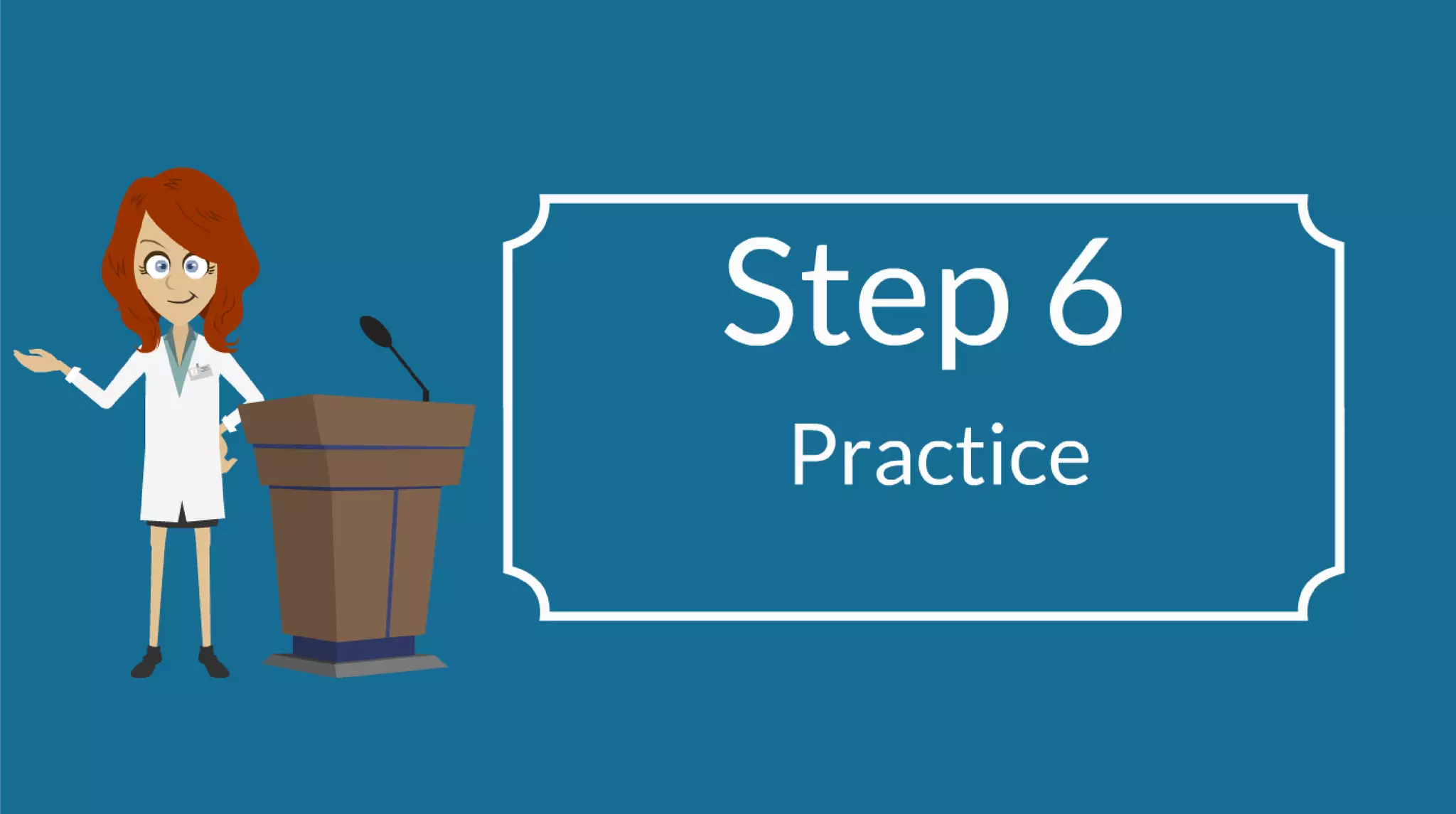 Step 6

Practice